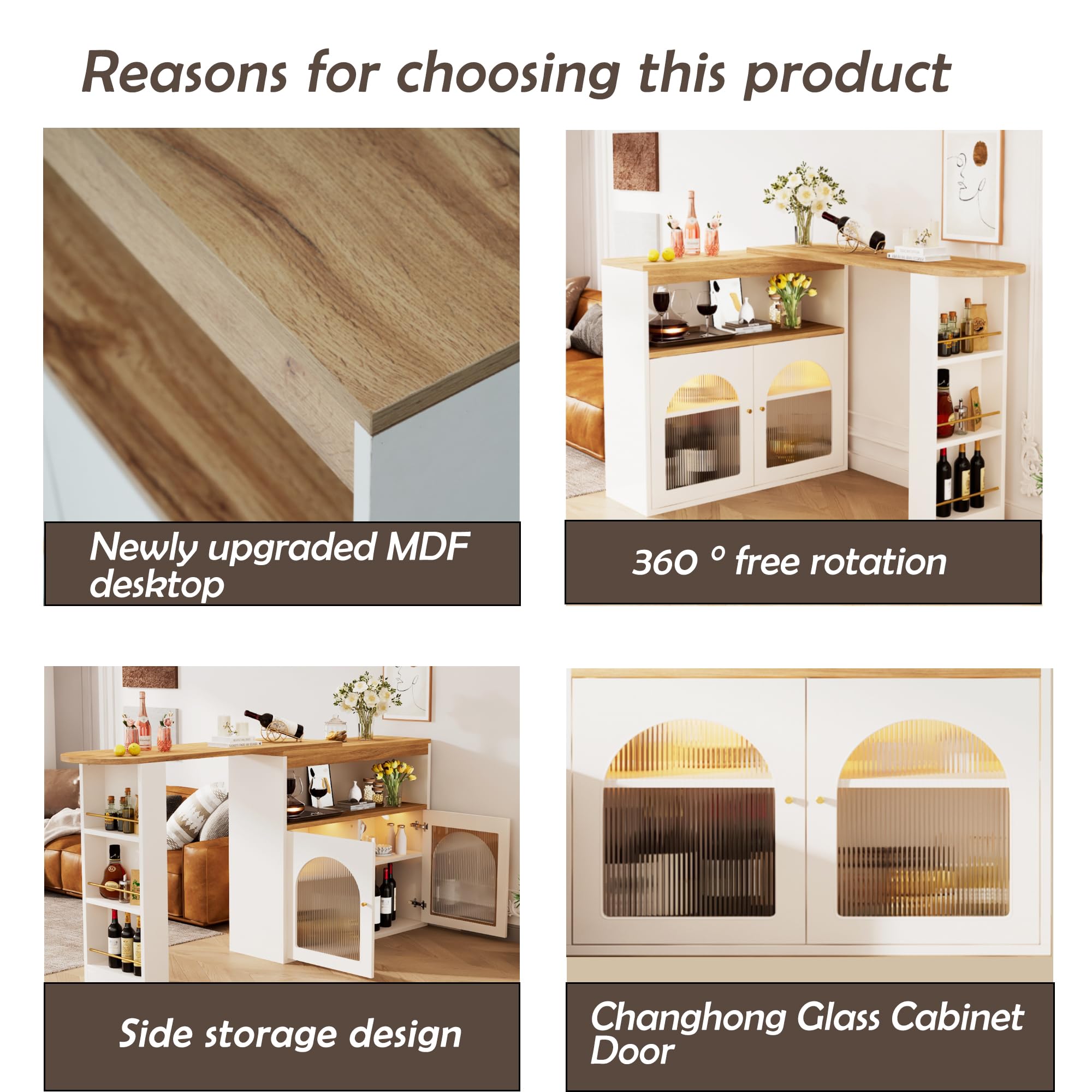 Reasons for choosing this product

Newly upgraded MDF desktop

360 ° free rotation

Side storage design

Changhong Glass Cabinet Door